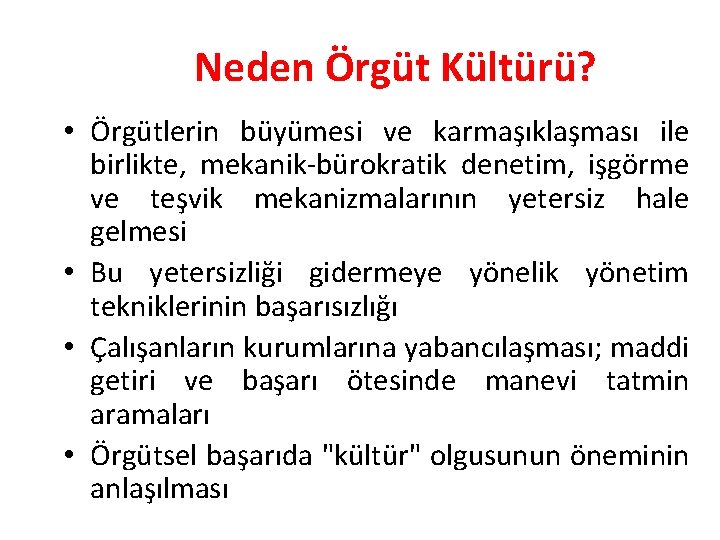 Neden Örgüt Kültürü?

• Örgütlerin büyümesi ve karmaşıklaşması ile birlikte, mekanik-bürokratik denetim, işgörme ve teşvik mekanizmalarının yetersiz hale gelmesi

• Bu yetersizliği gidermeye yönelik yönetim tekniklerinin başarısızlığı

• Çalışanların kurumlarına yabancılaşması; maddi getiri ve başarı ötesinde manevi tatmin aramaları

• Örgütsel başarıda "kültür" olgusunun öneminin anlaşılması